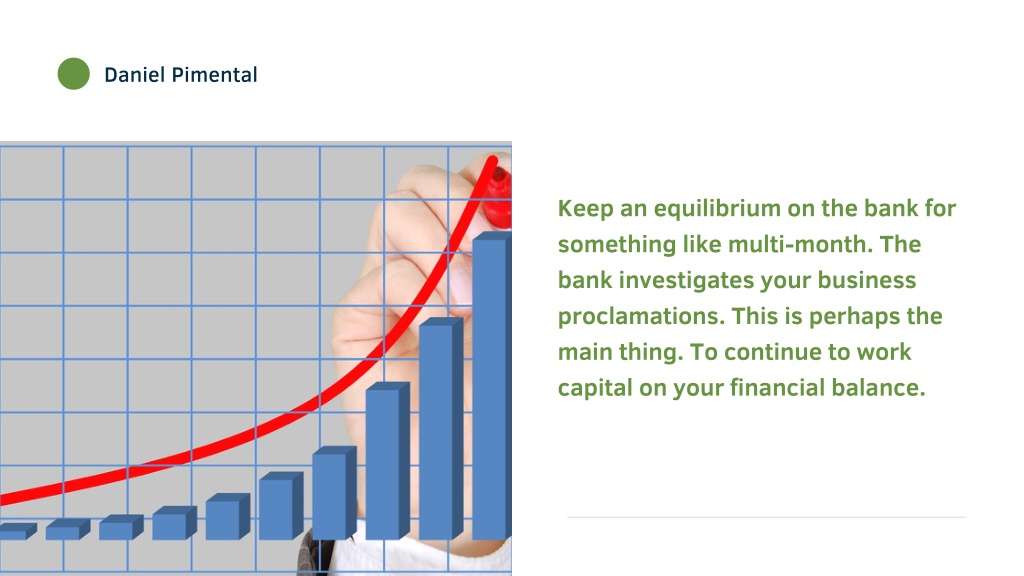 Daniel Pimental

Keep an equilibrium on the bank for something like multi-month. The bank investigates your business proclamations. This is perhaps the main thing. To continue to work capital on your financial balance.